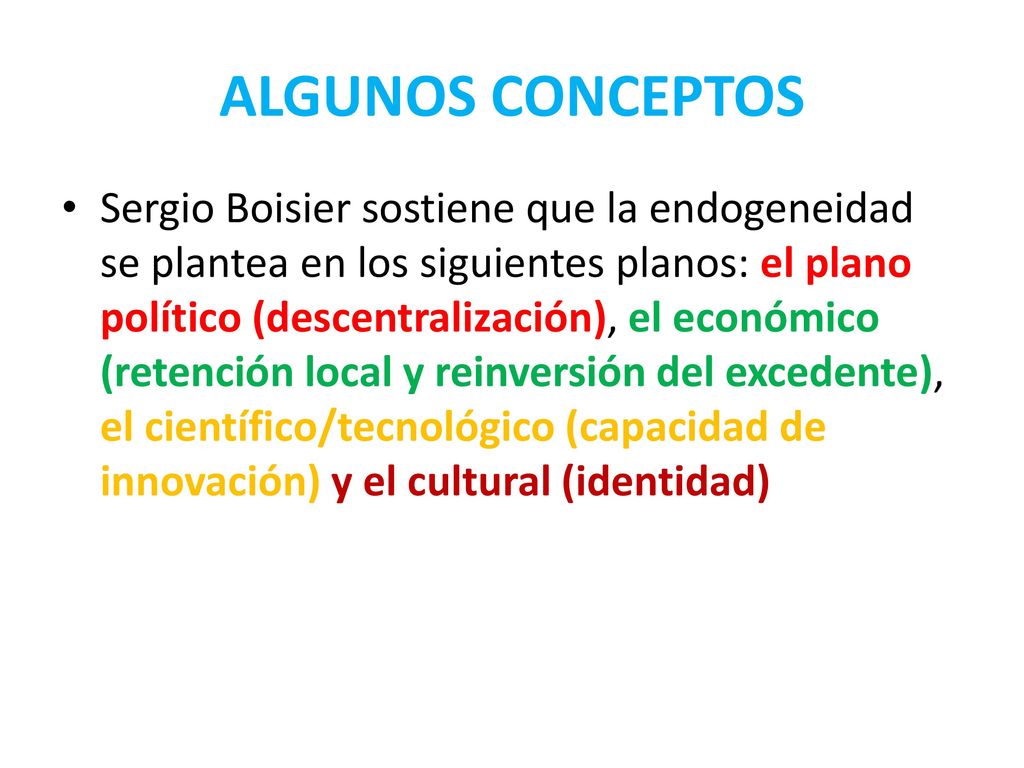 ALGUNOS CONCEPTOS

• Sergio Boisier sostiene que la endogeneidad se plantea en los siguientes planos: el plano político (descentralización), el económico (retención local y reinversión del excedente), el científico/tecnológico (capacidad de innovación) y el cultural (identidad)